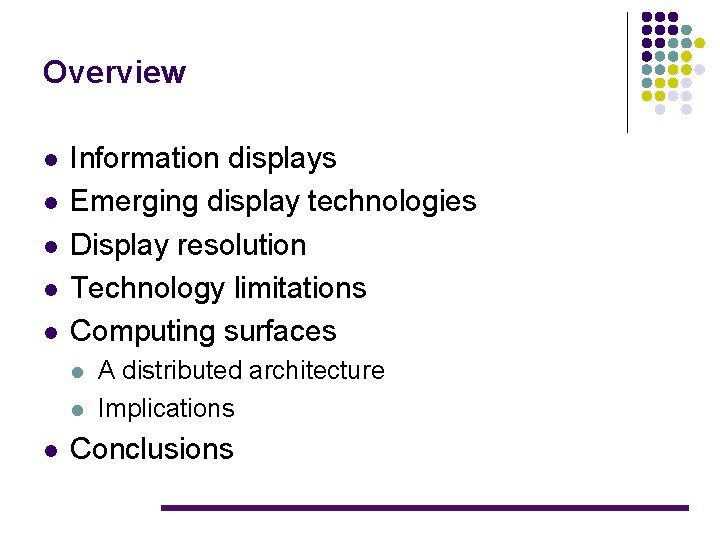 Overview

- Information displays
- Emerging display technologies
- Display resolution
- Technology limitations
- Computing surfaces
  - A distributed architecture
  - Implications
- Conclusions